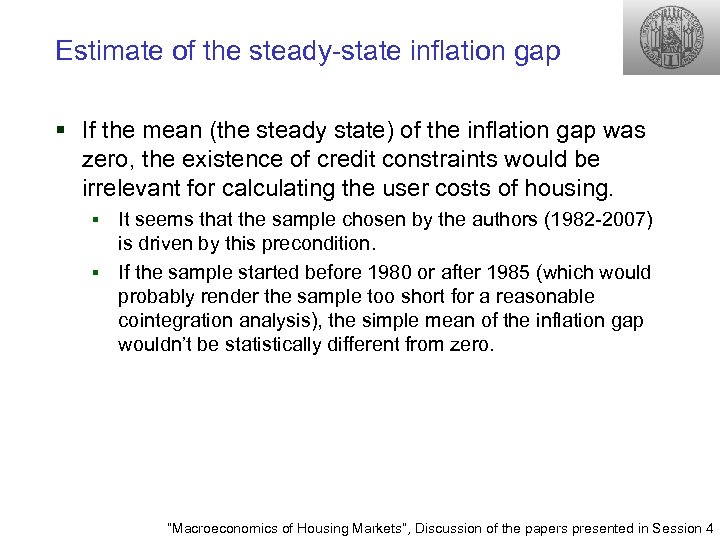 Estimate of the steady-state inflation gap

▪ If the mean (the steady state) of the inflation gap was zero, the existence of credit constraints would be irrelevant for calculating the user costs of housing.
  ▪ It seems that the sample chosen by the authors (1982-2007) is driven by this precondition.
  ▪ If the sample started before 1980 or after 1985 (which would probably render the sample too short for a reasonable cointegration analysis), the simple mean of the inflation gap wouldn't be statistically different from zero.

"Macroeconomics of Housing Markets", Discussion of the papers presented in Session 4